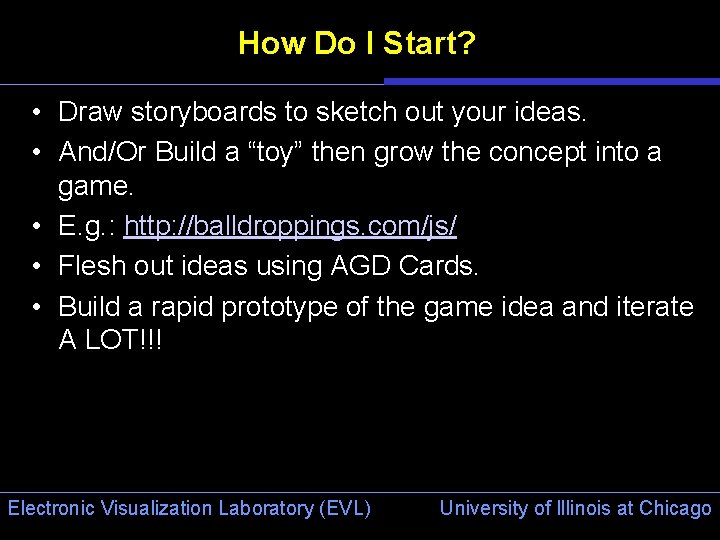 How Do I Start?

• Draw storyboards to sketch out your ideas.
• And/Or Build a “toy” then grow the concept into a game.
• E.g.: http://balldroppings.com/js/
• Flesh out ideas using AGD Cards.
• Build a rapid prototype of the game idea and iterate A LOT!!!

Electronic Visualization Laboratory (EVL)
University of Illinois at Chicago